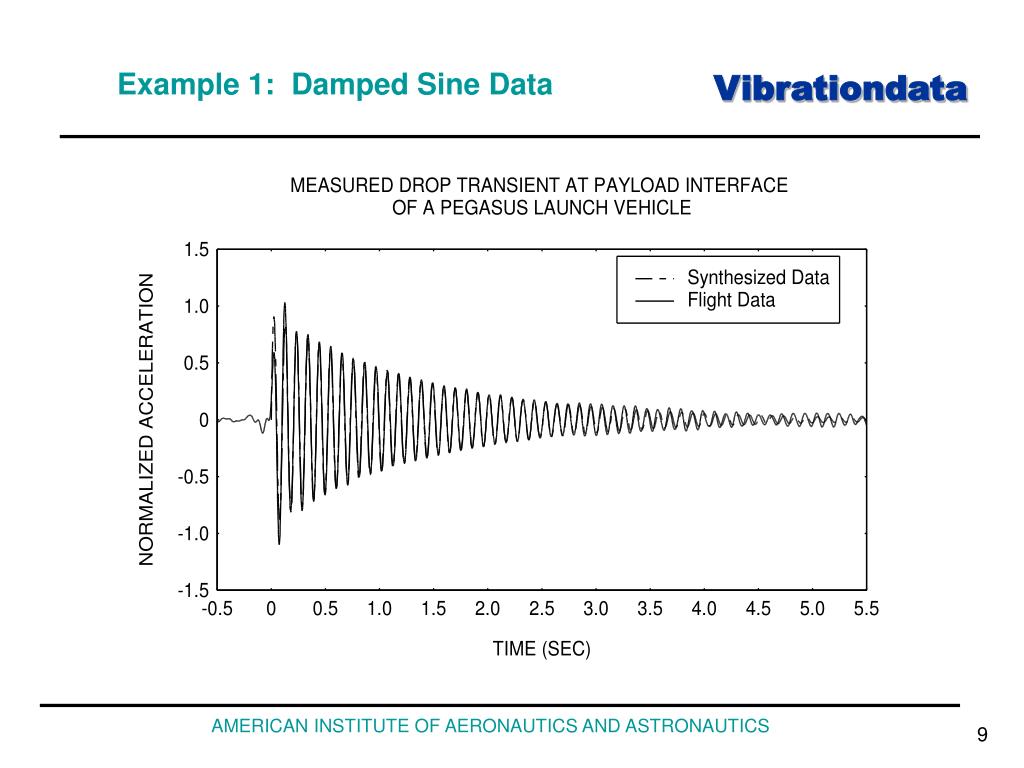 Example 1: Damped Sine Data

Vibrationdata

MEASURED DROP TRANSIENT AT PAYLOAD INTERFACE
OF A PEGASUS LAUNCH VEHICLE

Synthesized Data
Flight Data

NORMALIZED ACCELERATION

1.5
1.0
0.5
0
-0.5
-1.0
-1.5

-0.5 0 0.5 1.0 1.5 2.0 2.5 3.0 3.5 4.0 4.5 5.0 5.5

TIME (SEC)

AMERICAN INSTITUTE OF AERONAUTICS AND ASTRONAUTICS

9